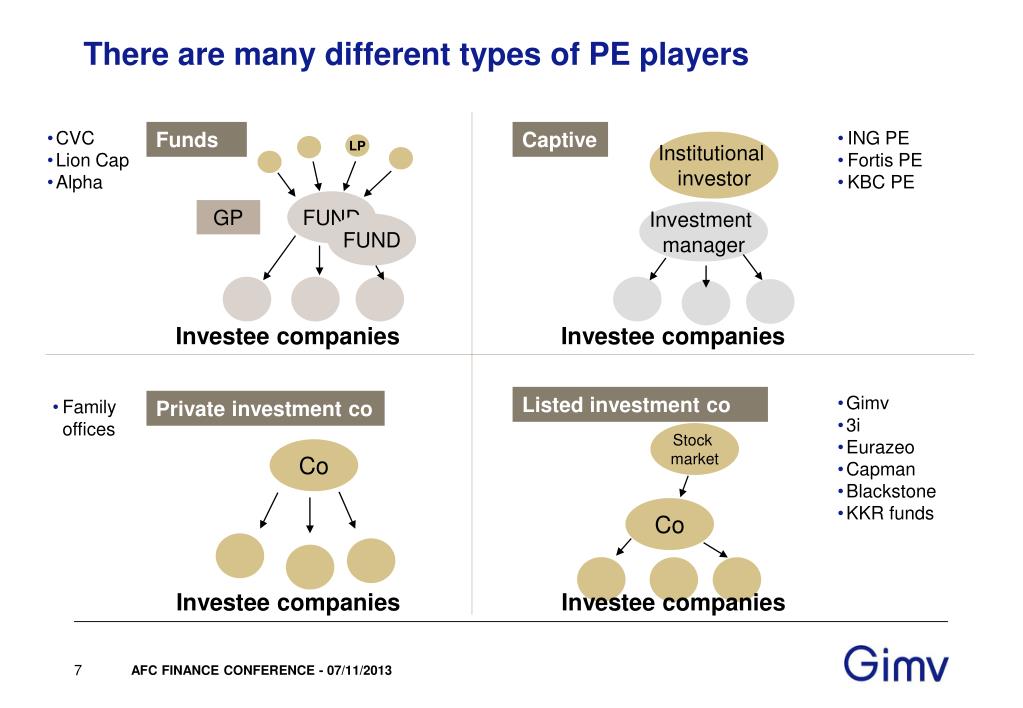 There are many different types of PE players

• CVC
• Lion Cap
• Alpha

Funds

LP

GP

FUND

FUND

Investee companies

Captive

Institutional investor

Investment manager

Investee companies

• ING PE
• Fortis PE
• KBC PE

• Family offices

Private investment co

Co

Investee companies

Listed investment co

Stock market

Co

Investee companies

• Gimv
• 3i
• Eurazeo
• Capman
• Blackstone
• KKR funds

7 AFC FINANCE CONFERENCE - 07/11/2013

Gimv